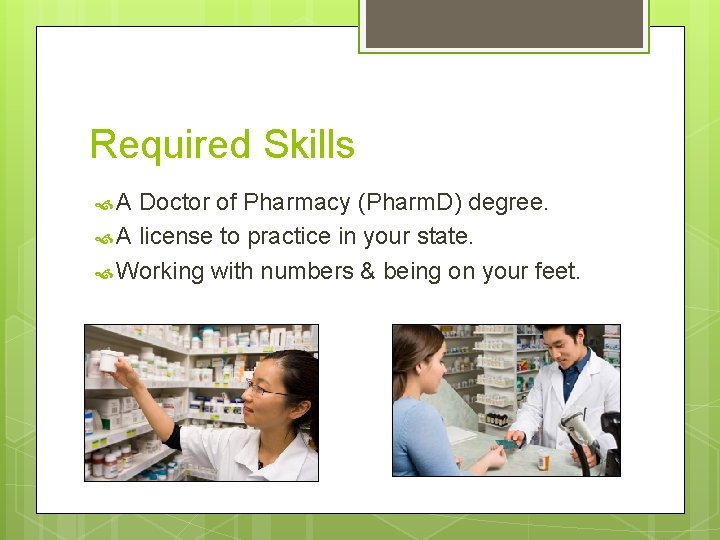 Required Skills

A Doctor of Pharmacy (PharmD) degree.

A license to practice in your state.

Working with numbers & being on your feet.